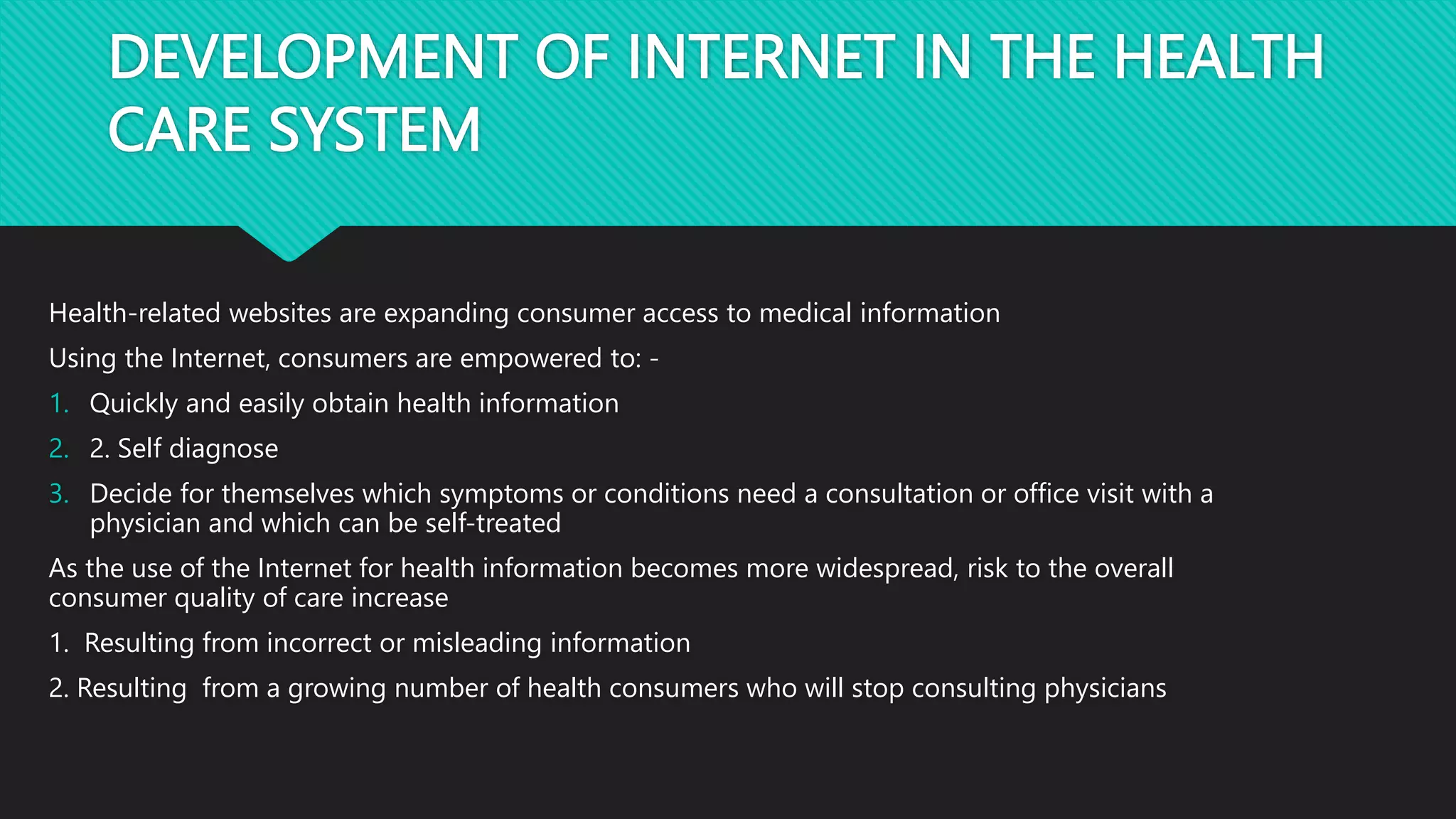 DEVELOPMENT OF INTERNET IN THE HEALTH CARE SYSTEM

Health-related websites are expanding consumer access to medical information

Using the Internet, consumers are empowered to: -

1. Quickly and easily obtain health information

2. 2. Self diagnose

3. Decide for themselves which symptoms or conditions need a consultation or office visit with a physician and which can be self-treated

As the use of the Internet for health information becomes more widespread, risk to the overall consumer quality of care increase

1. Resulting from incorrect or misleading information

2. Resulting  from a growing number of health consumers who will stop consulting physicians